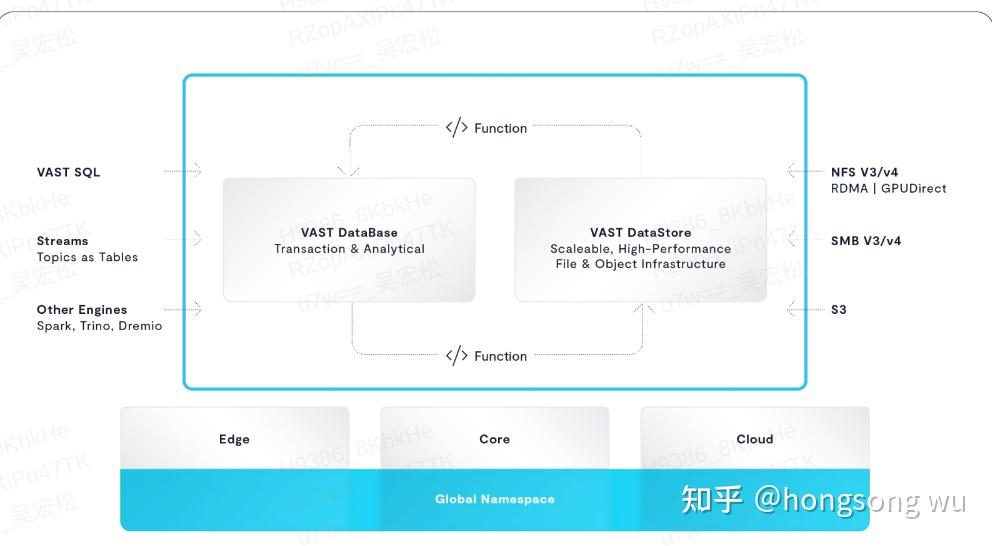 </> Function

VAST SQL

Streams
Topics as Tables

Other Engines
Spark, Trino, Dremio

VAST DataBase
Transaction & Analytical

VAST DataStore
Scaleable, High-Performance
File & Object Infrastructure

NFS V3/v4
RDMA | GPUDirect

SMB V3/v4

S3

</> Function

Edge

Core

Cloud

Global Namespace

知乎 @hongsong wu